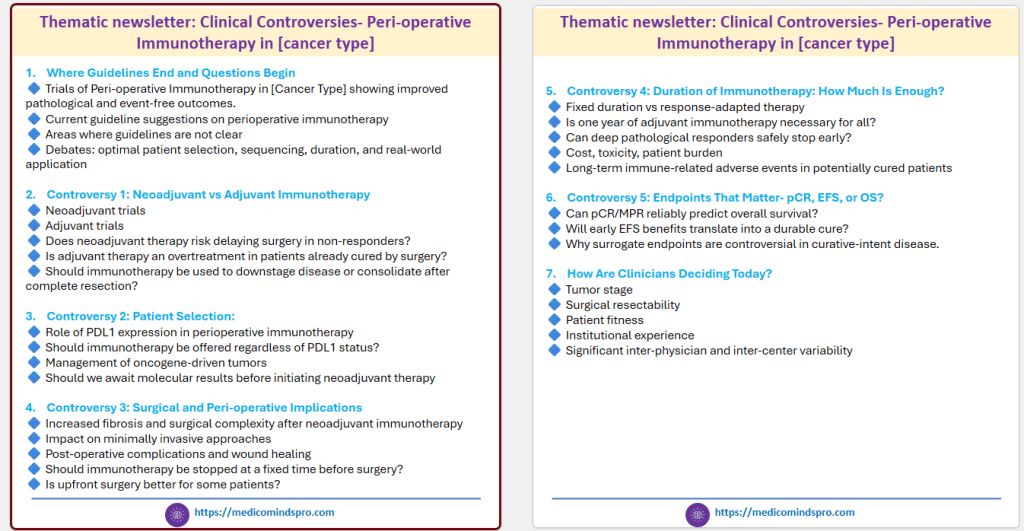 Thematic newsletter: Clinical Controversies- Peri-operative Immunotherapy in [cancer type]

1. Where Guidelines End and Questions Begin
🔷 Trials of Peri-operative Immunotherapy in [Cancer Type] showing improved pathological and event-free outcomes.
🔷 Current guideline suggestions on perioperative immunotherapy
🔷 Areas where guidelines are not clear
🔷 Debates: optimal patient selection, sequencing, duration, and real-world application

2. Controversy 1: Neoadjuvant vs Adjuvant Immunotherapy
🔷 Neoadjuvant trials
🔷 Adjuvant trials
🔷 Does neoadjuvant therapy risk delaying surgery in non-responders?
🔷 Is adjuvant therapy an overtreatment in patients already cured by surgery?
🔷 Should immunotherapy be used to downstage disease or consolidate after complete resection?

3. Controversy 2: Patient Selection:
🔷 Role of PDL1 expression in perioperative immunotherapy
🔷 Should immunotherapy be offered regardless of PDL1 status?
🔷 Management of oncogene-driven tumors
🔷 Should we await molecular results before initiating neoadjuvant therapy

4. Controversy 3: Surgical and Peri-operative Implications
🔷 Increased fibrosis and surgical complexity after neoadjuvant immunotherapy
🔷 Impact on minimally invasive approaches
🔷 Post-operative complications and wound healing
🔷 Should immunotherapy be stopped at a fixed time before surgery?
🔷 Is upfront surgery better for some patients?

https://medicomindspro.com

Thematic newsletter: Clinical Controversies- Peri-operative Immunotherapy in [cancer type]

5. Controversy 4: Duration of Immunotherapy: How Much Is Enough?
🔷 Fixed duration vs response-adapted therapy
🔷 Is one year of adjuvant immunotherapy necessary for all?
🔷 Can deep pathological responders safely stop early?
🔷 Cost, toxicity, patient burden
🔷 Long-term immune-related adverse events in potentially cured patients

6. Controversy 5: Endpoints That Matter- pCR, EFS, or OS?
🔷 Can pCR/MPR reliably predict overall survival?
🔷 Will early EFS benefits translate into a durable cure?
🔷 Why surrogate endpoints are controversial in curative-intent disease.

7. How Are Clinicians Deciding Today?
🔷 Tumor stage
🔷 Surgical resectability
🔷 Patient fitness
🔷 Institutional experience
🔷 Significant inter-physician and inter-center variability

https://medicomindspro.com